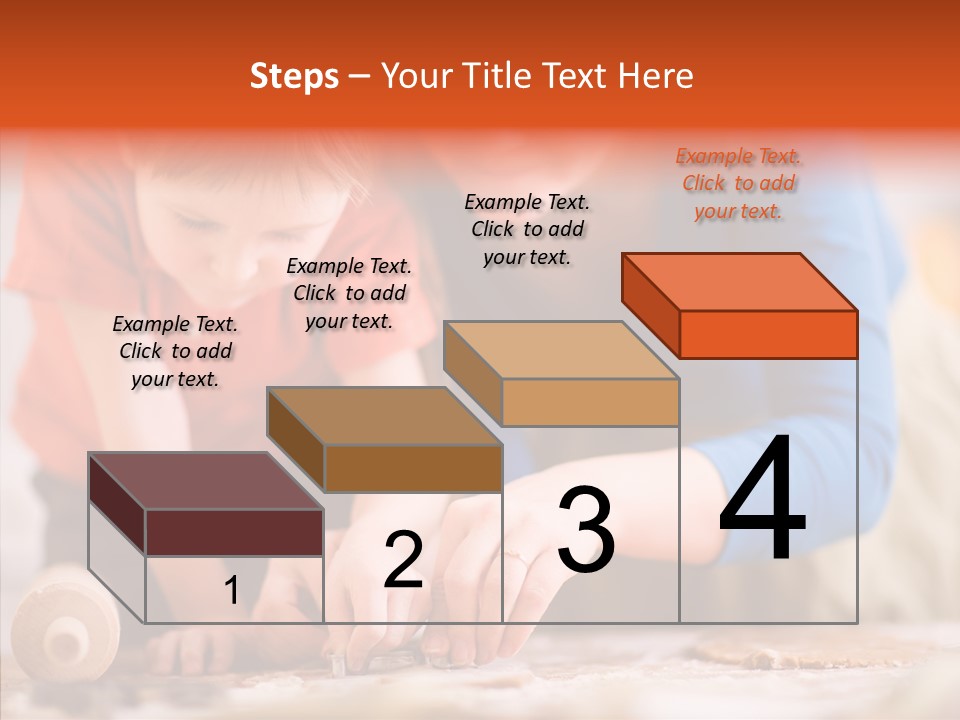 Steps – Your Title Text Here

Example Text. Click to add your text.

Example Text. Click to add your text.

Example Text. Click to add your text.

Example Text. Click to add your text.

1

2

3

4